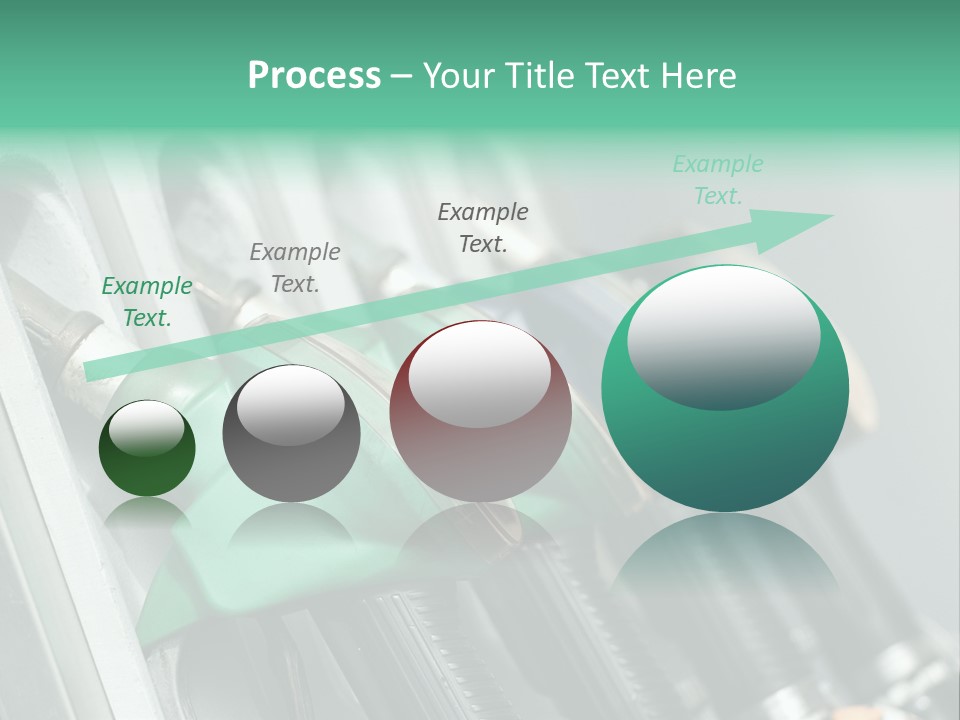 Process – Your Title Text Here

Example Text.

Example Text.

Example Text.

Example Text.